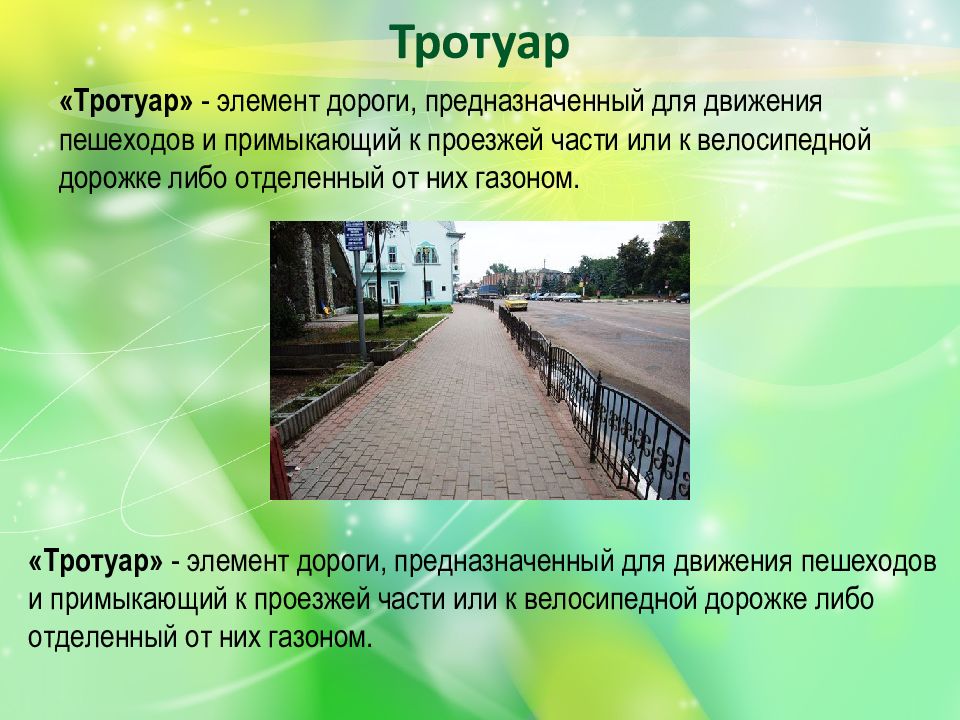 Тротуар

«Тротуар» - элемент дороги, предназначенный для движения пешеходов и примыкающий к проезжей части или к велосипедной дорожке либо отделенный от них газоном.

«Тротуар» - элемент дороги, предназначенный для движения пешеходов и примыкающий к проезжей части или к велосипедной дорожке либо отделенный от них газоном.